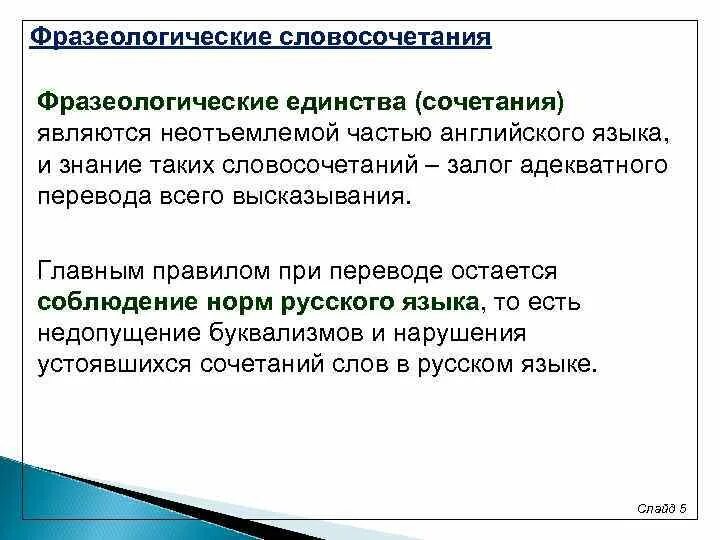 Фразеологические словосочетания

Фразеологические единства (сочетания) являются неотъемлемой частью английского языка, и знание таких словосочетаний – залог адекватного перевода всего высказывания.

Главным правилом при переводе остается соблюдение норм русского языка, то есть недопущение буквализмов и нарушения устоявшихся сочетаний слов в русском языке.

Слайд 5